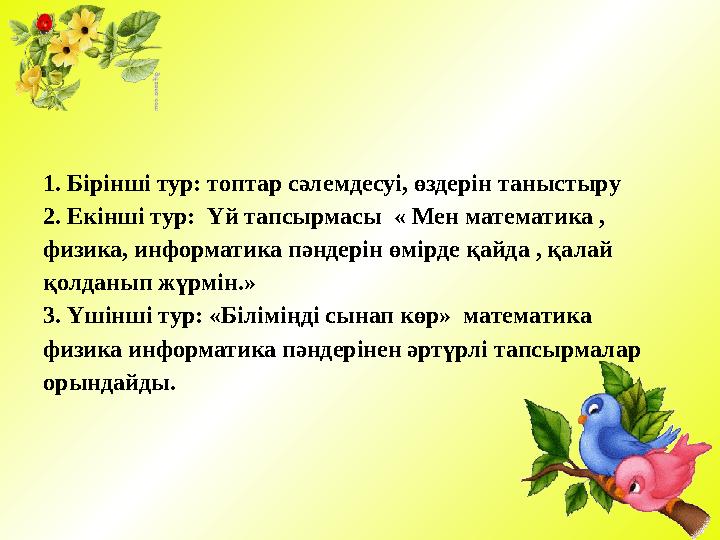 1. Бірінші тур: топтар сәлемдесуі, өздерін таныстыру
2. Екінші тур: Үй тапсырмасы « Мен математика , физика, информатика пәндерін өмірде қайда , қалай қолданып жүрмін.»
3. Үшінші тур: «Біліміңді сынап көр» математика физика информатика пәндерінен әртүрлі тапсырмалар орындайды.